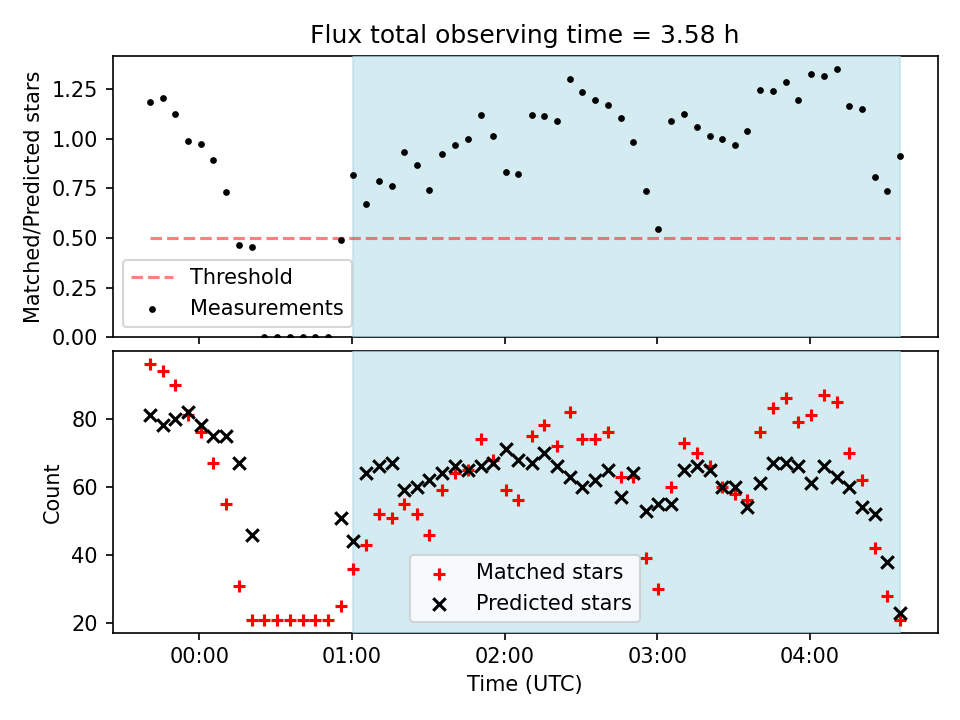 Flux total observing time = 3.58 h

Matched/Predicted stars

1.25
1.00
0.75
0.50
0.25
0.00

Threshold
Measurements

Count

80
60
40
20

Matched stars
Predicted stars

00:00
01:00
02:00
03:00
04:00

Time (UTC)